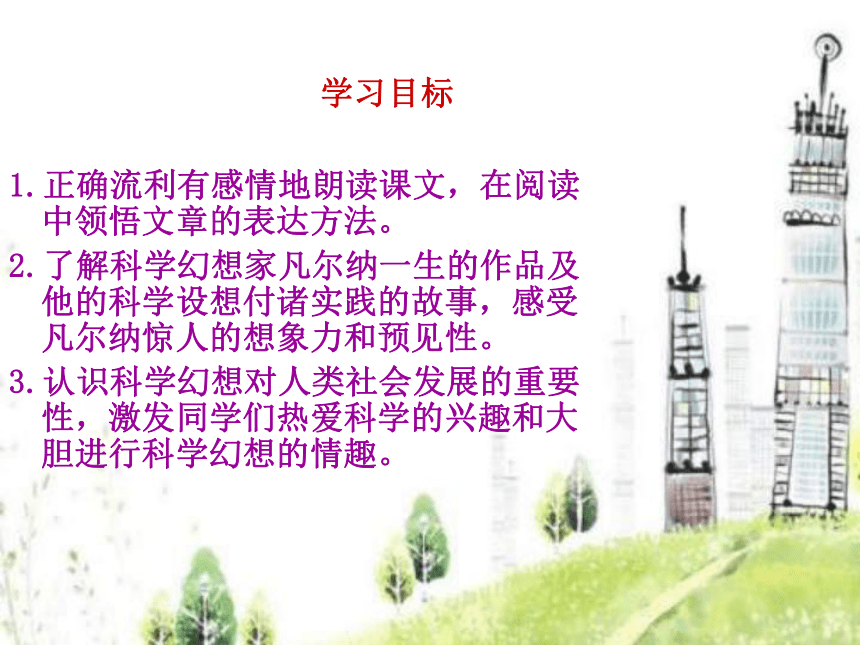 学习目标

1. 正确流利有感情地朗读课文，在阅读中领悟文章的表达方法。

2. 了解科学幻想家凡尔纳一生的作品及他的科学设想付诸实践的故事，感受凡尔纳惊人的想象力和预见性。

3. 认识科学幻想对人类社会发展的重要性，激发同学们热爱科学的兴趣和大胆进行科学幻想的情趣。